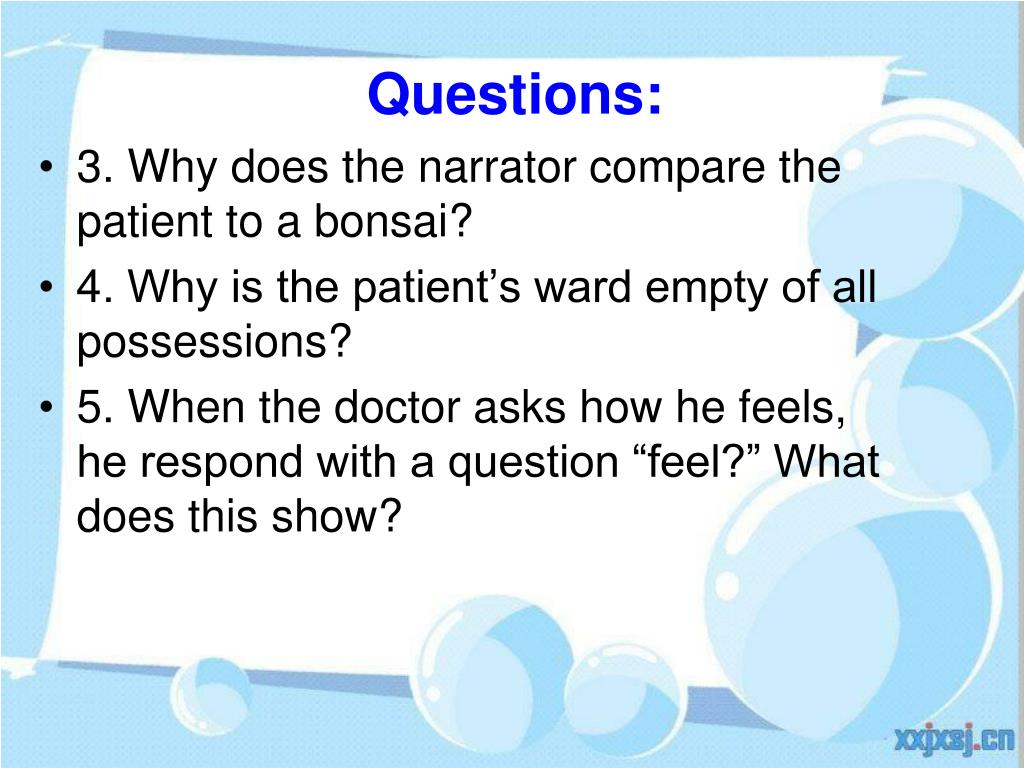 Questions:

• 3. Why does the narrator compare the patient to a bonsai?

• 4. Why is the patient’s ward empty of all possessions?

• 5. When the doctor asks how he feels, he respond with a question “feel?” What does this show?

xxjxsj.cn